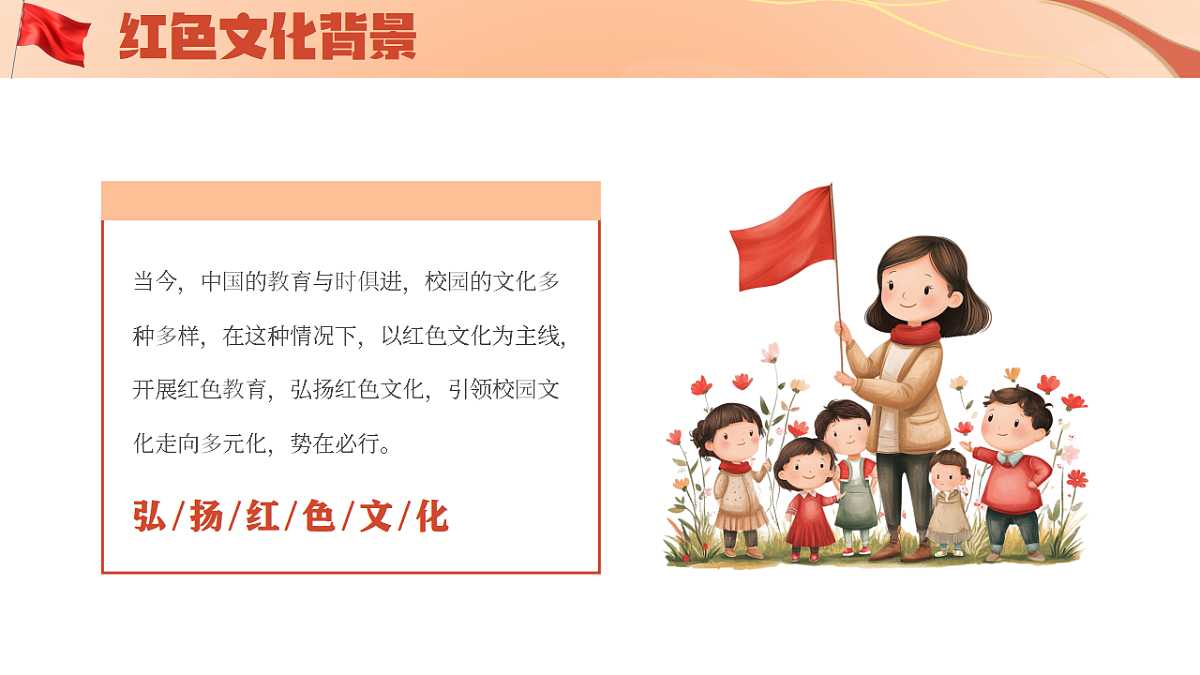 红色文化背景

当今，中国的教育与时俱进，校园的文化多种多样，在这种情况下，以红色文化为主线，开展红色教育，弘扬红色文化，引领校园文化走向多元化，势在必行。

弘/扬/红/色/文/化